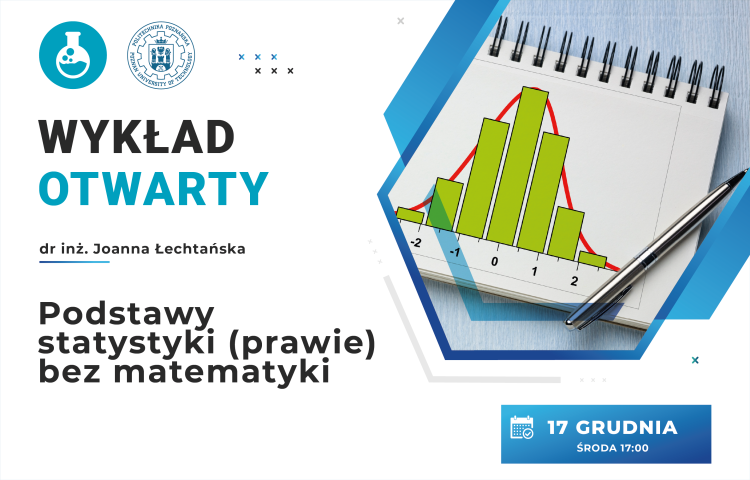 POLITECHNIKA POZNAŃSKA
POZNAN UNIVERSITY OF TECHNOLOGY

WYKŁAD
OTWARTY

dr inż. Joanna Łechtańska

Podstawy statystyki (prawie) bez matematyki

-2
-1
0
1
2

17 GRUDNIA
ŚRODA 17:00